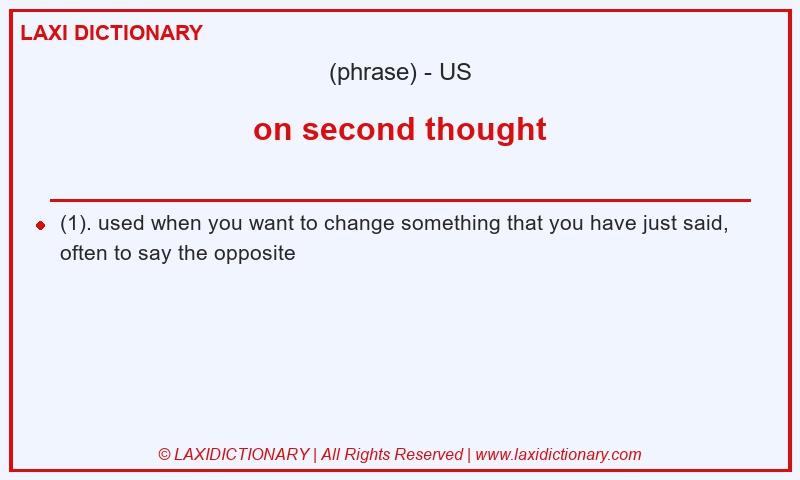 LAXI DICTIONARY

(phrase) - US

on second thought

(1). used when you want to change something that you have just said, often to say the opposite

© LAXIDICTIONARY | All Rights Reserved | www.laxidictionary.com